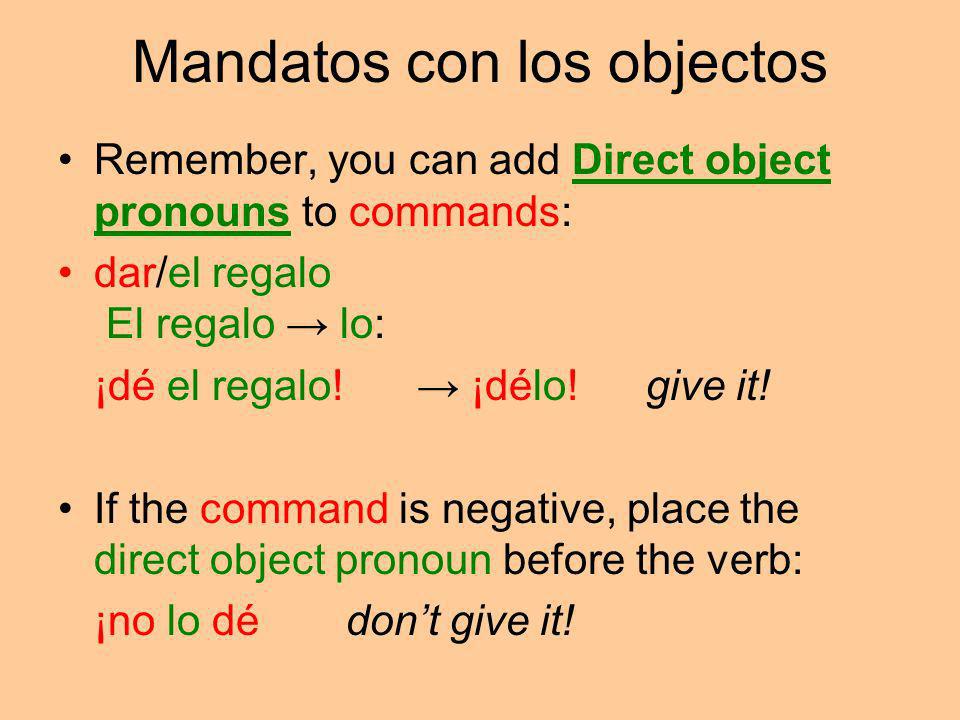 Mandatos con los objectos

• Remember, you can add Direct object pronouns to commands:

• dar/el regalo
El regalo → lo:
¡dé el regalo! → ¡délo! give it!

• If the command is negative, place the direct object pronoun before the verb:
¡no lo dé don't give it!